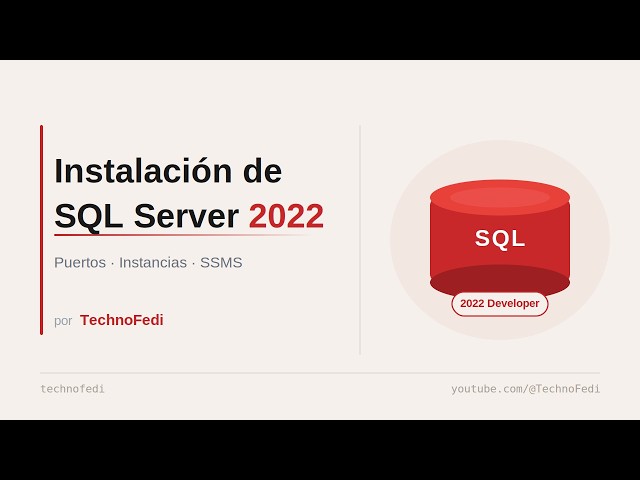 Instalación de SQL Server 2022

Puertos · Instancias · SSMS

por TechnoFedi

SQL

2022 Developer

technofedi

youtube.com/@TechnoFedi